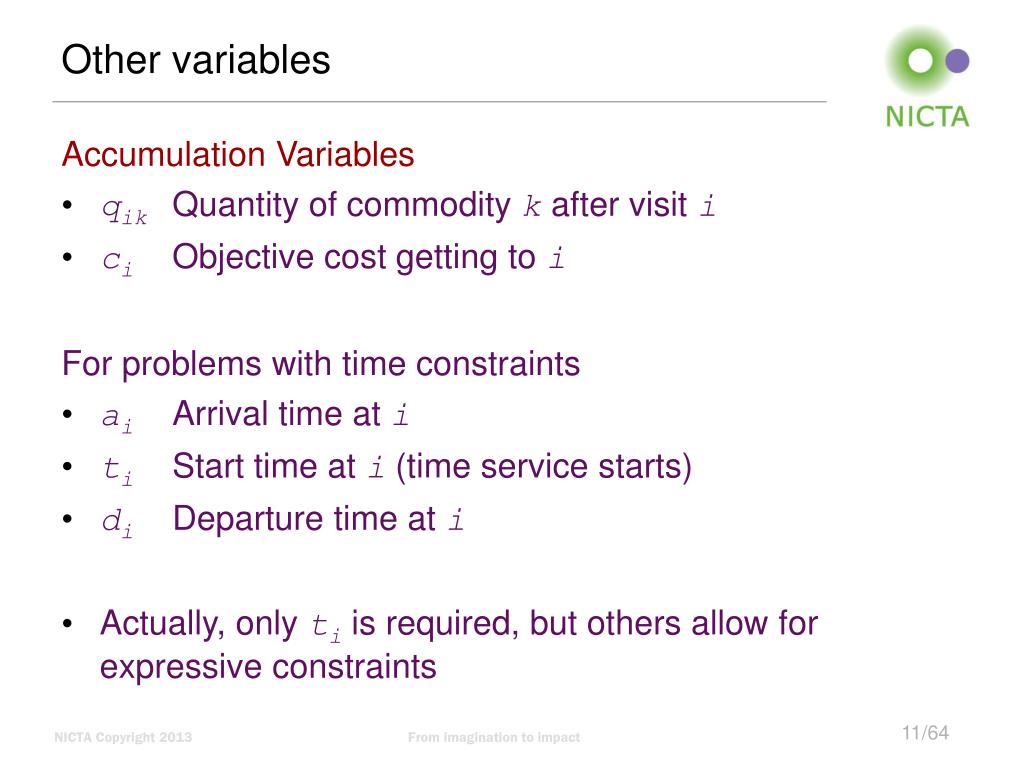 Other variables

NICTA

Accumulation Variables
• $q_{ik}$ Quantity of commodity $k$ after visit $i$
• $c_i$ Objective cost getting to $i$

For problems with time constraints
• $a_i$ Arrival time at $i$
• $t_i$ Start time at $i$ (time service starts)
• $d_i$ Departure time at $i$

• Actually, only $t_i$ is required, but others allow for expressive constraints

NICTA Copyright 2013

From imagination to impact

11/64